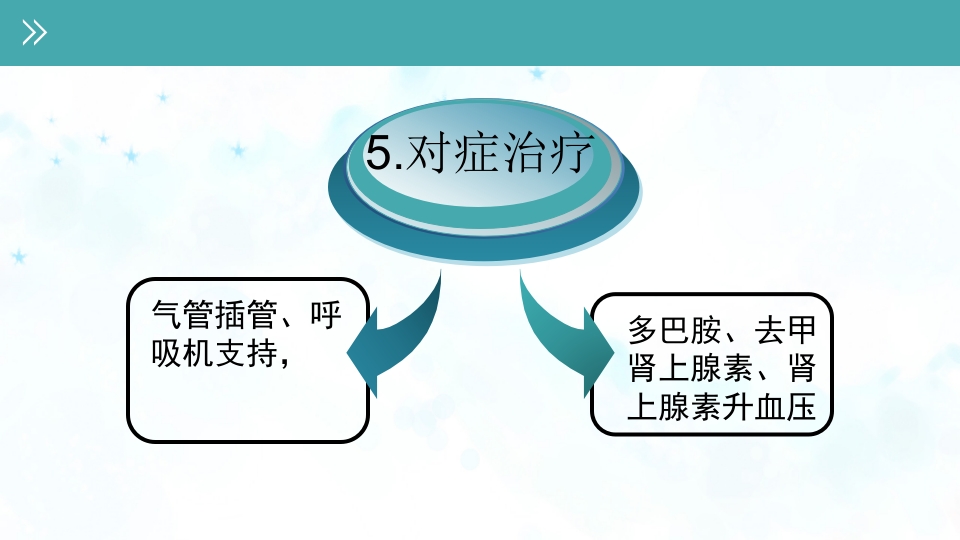 5.对症治疗

气管插管、呼吸机支持，

多巴胺、去甲肾上腺素、肾上腺素升血压